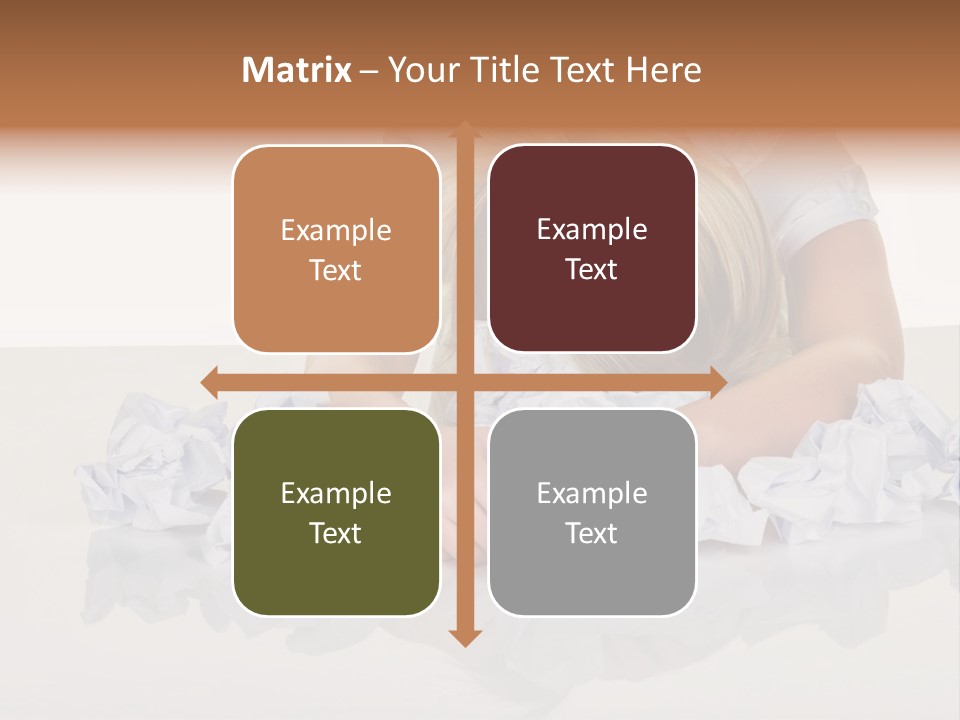 Matrix – Your Title Text Here

Example Text

Example Text

Example Text

Example Text